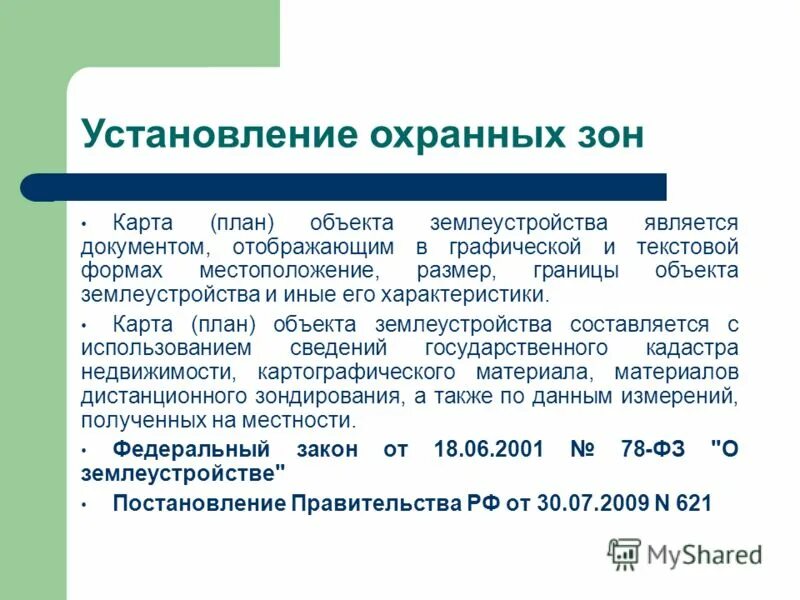 Установление охранных зон

• Карта (план) объекта землеустройства является документом, отображающим в графической и текстовой формах местоположение, размер, границы объекта землеустройства и иные его характеристики.

• Карта (план) объекта землеустройства составляется с использованием сведений государственного кадастра недвижимости, картографического материала, материалов дистанционного зондирования, а также по данным измерений, полученных на местности.

• Федеральный закон от 18.06.2001 № 78-ФЗ "О землеустройстве"

• Постановление Правительства РФ от 30.07.2009 N 621

MyShared